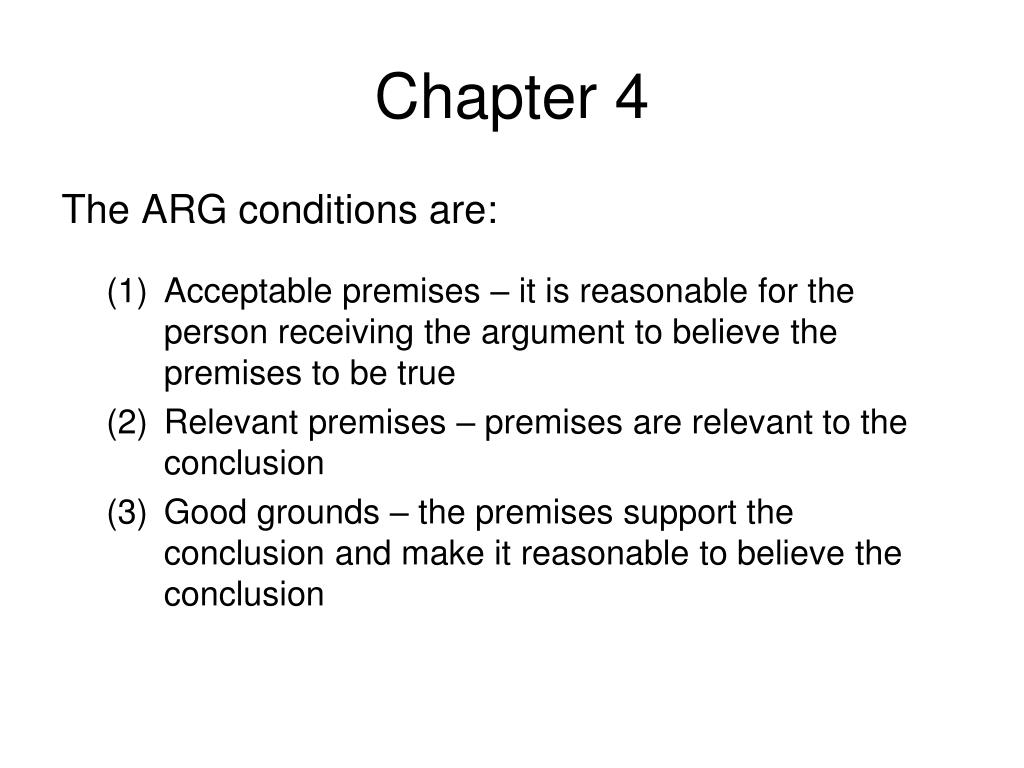 Chapter 4

The ARG conditions are:

(1) Acceptable premises – it is reasonable for the person receiving the argument to believe the premises to be true

(2) Relevant premises – premises are relevant to the conclusion

(3) Good grounds – the premises support the conclusion and make it reasonable to believe the conclusion